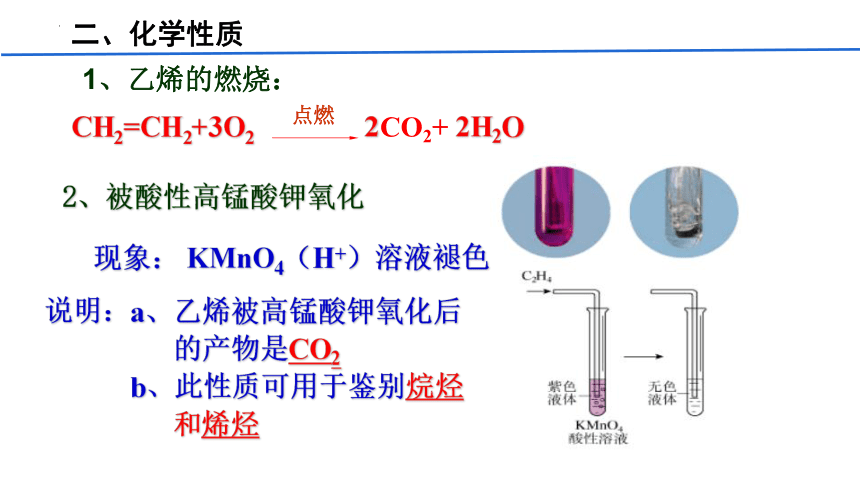 二、化学性质

1、乙烯的燃烧：

$CH_2=CH_2+3O_2 \xrightarrow{点燃} 2CO_2+2H_2O$

2、被酸性高锰酸钾氧化

现象：$KMnO_4$（$H^+$）溶液褪色

说明：a、乙烯被高锰酸钾氧化后的产物是$CO_2$

b、此性质可用于鉴别烷烃和烯烃

$C_2H_4$

紫色液体

$KMnO_4$ 酸性溶液

无色液体